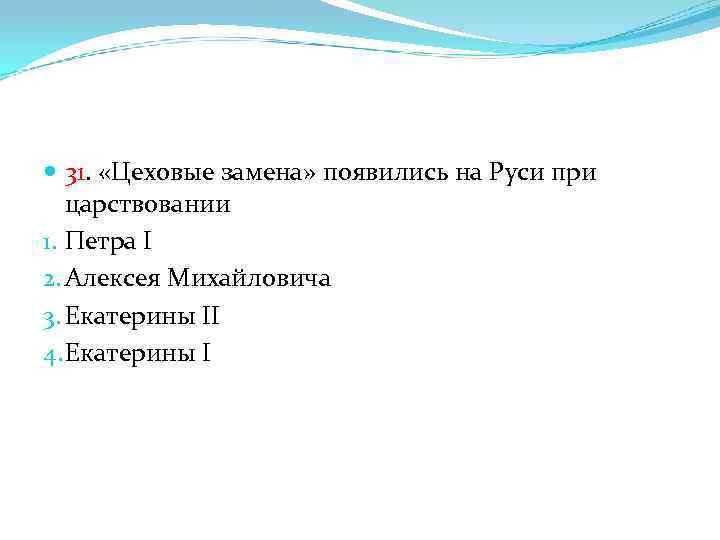 31. «Цеховые замена» появились на Руси при царствовании

1. Петра I
2. Алексея Михайловича
3. Екатерины II
4. Екатерины I